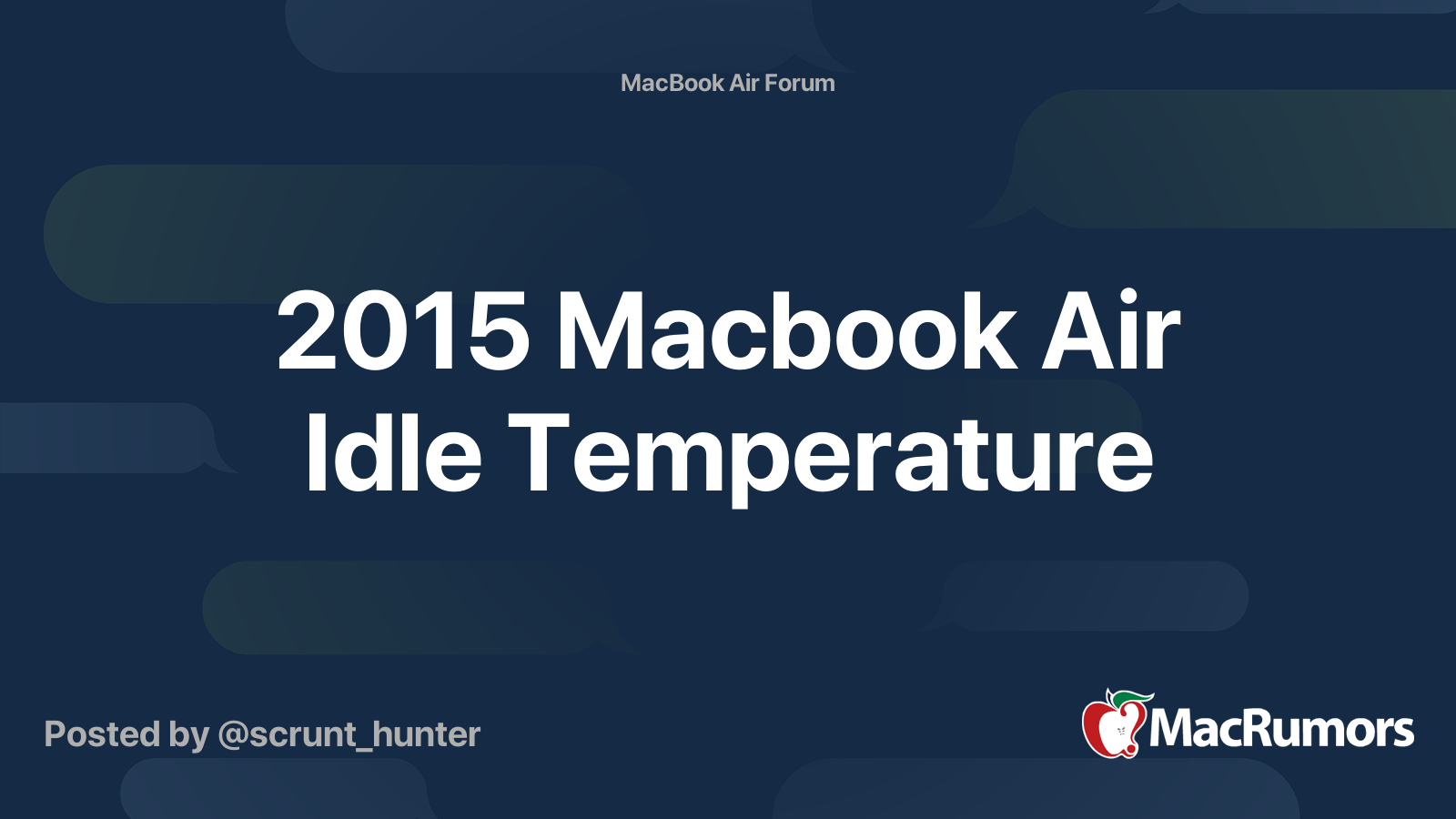 MacBook Air Forum

2015 Macbook Air Idle Temperature

Posted by @scrunt_hunter

MacRumors